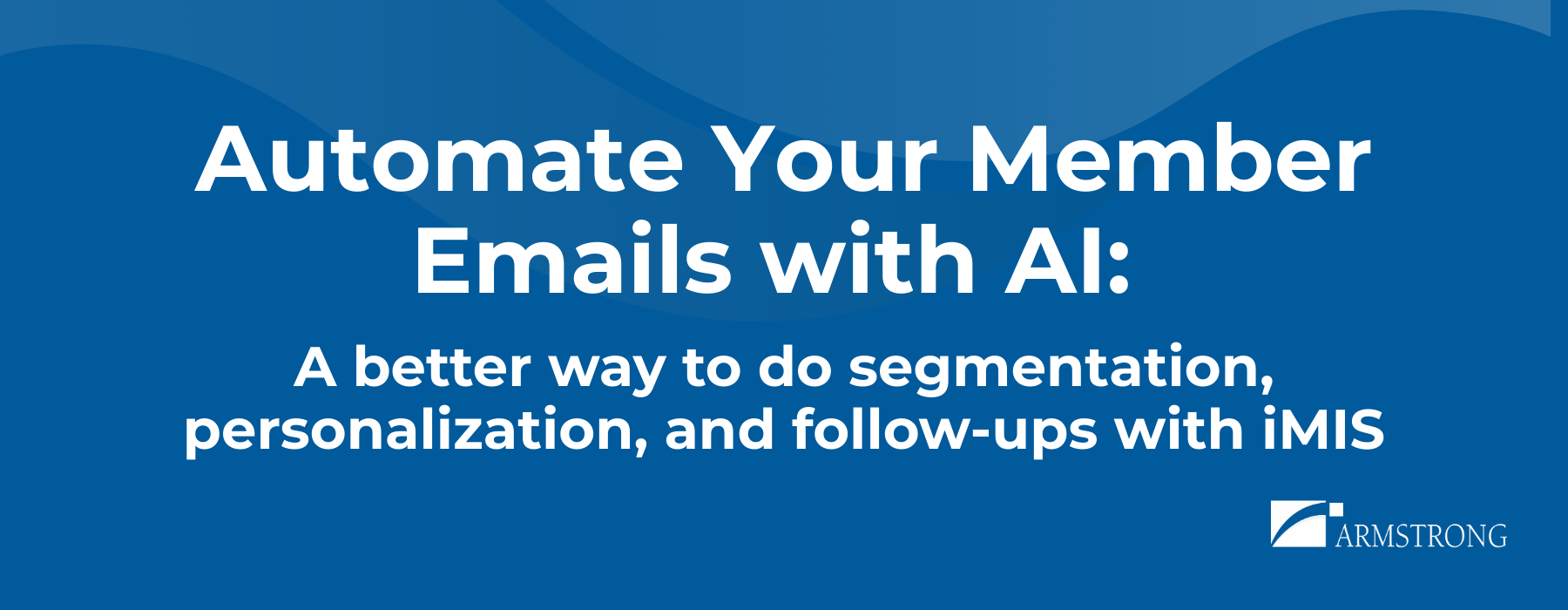 Automate Your Member Emails with AI:

A better way to do segmentation, personalization, and follow-ups with iMIS

ARMSTRONG